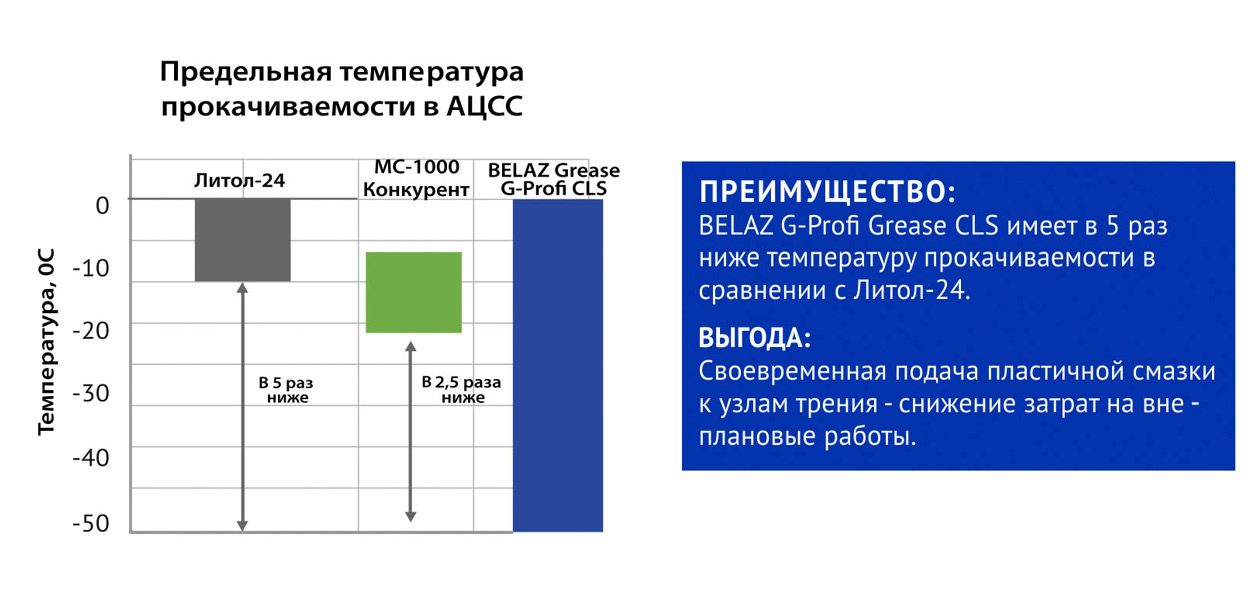 Предельная температура прокачиваемости в АЦСС

Температура, 0С

0
-10
-20
-30
-40
-50

Литол-24
МС-1000 Конкурент
BELAZ Grease G-Profi CLS

В 5 раз ниже
В 2,5 раза ниже

ПРЕИМУЩЕСТВО:
BELAZ G-Profi Grease CLS имеет в 5 раз ниже температуру прокачиваемости в сравнении с Литол-24.

ВЫГОДА:
Своевременная подача пластичной смазки к узлам трения - снижение затрат на вне - плановые работы.